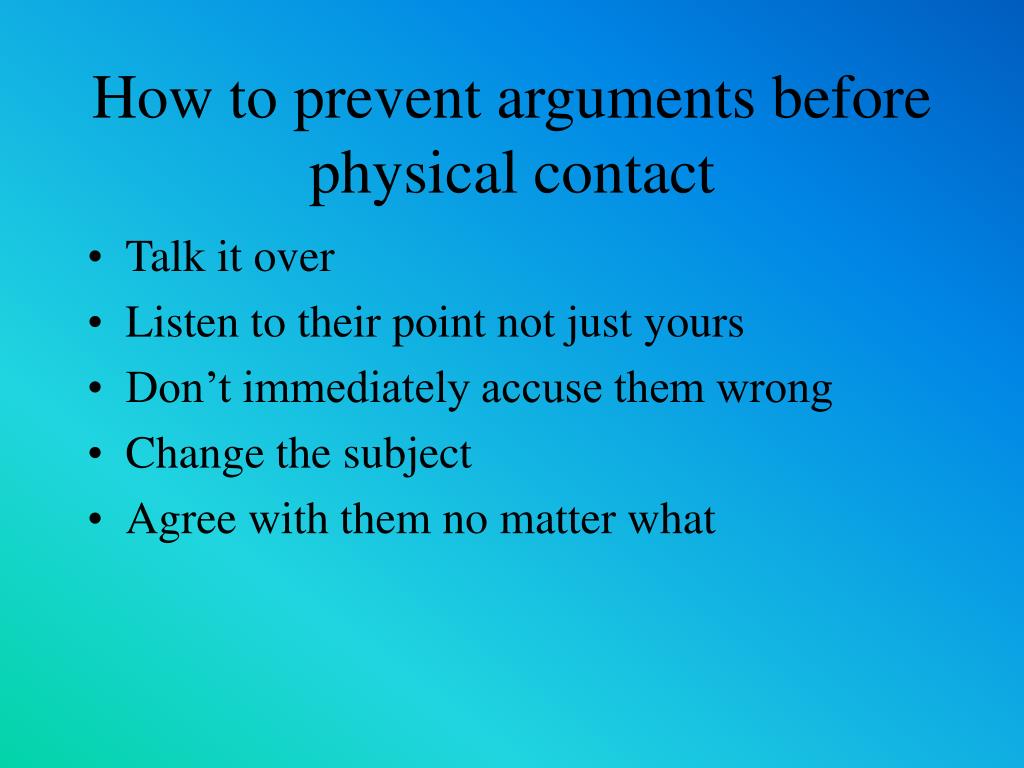 How to prevent arguments before physical contact

• Talk it over
• Listen to their point not just yours
• Don’t immediately accuse them wrong
• Change the subject
• Agree with them no matter what